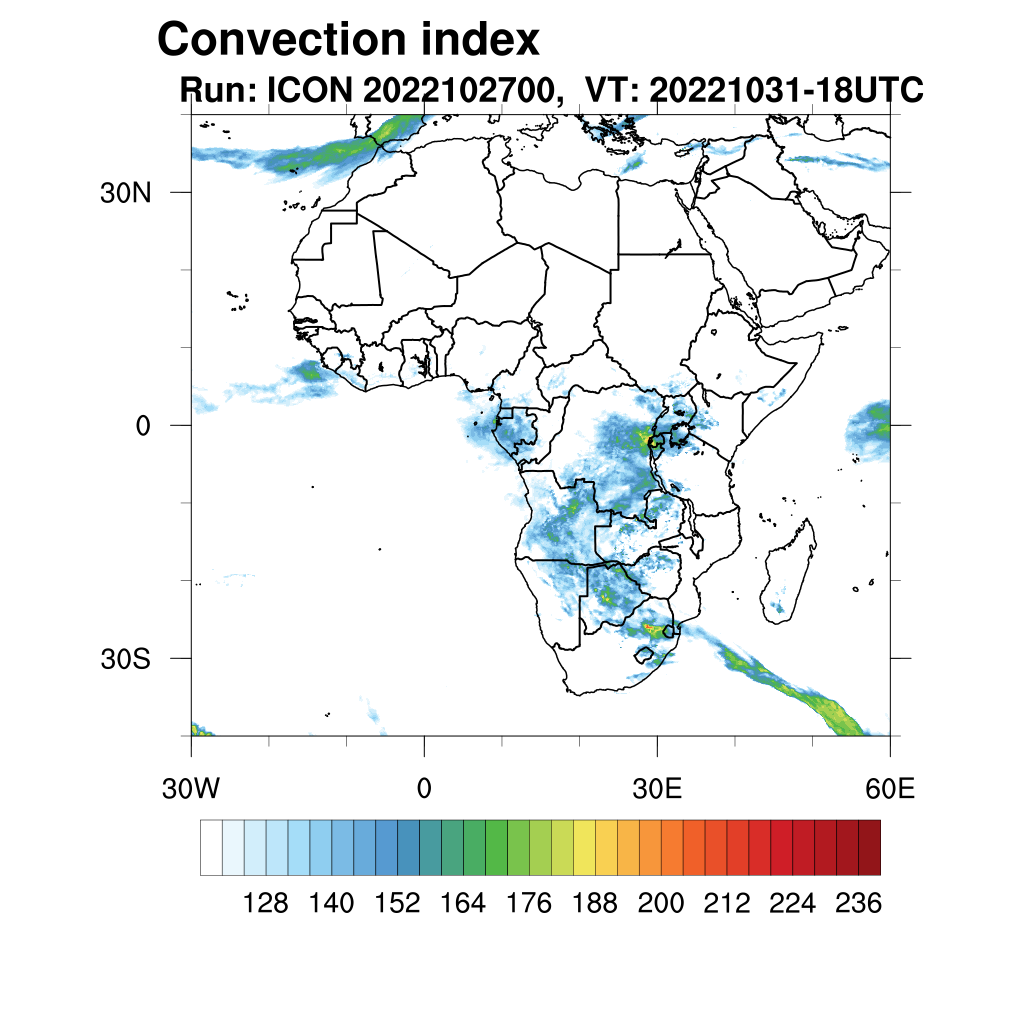 Convection index
Run: ICON 2022102700, VT: 20221031-18UTC

30N
0
30S

30W
0
30E
60E

128 140 152 164 176 188 200 212 224 236